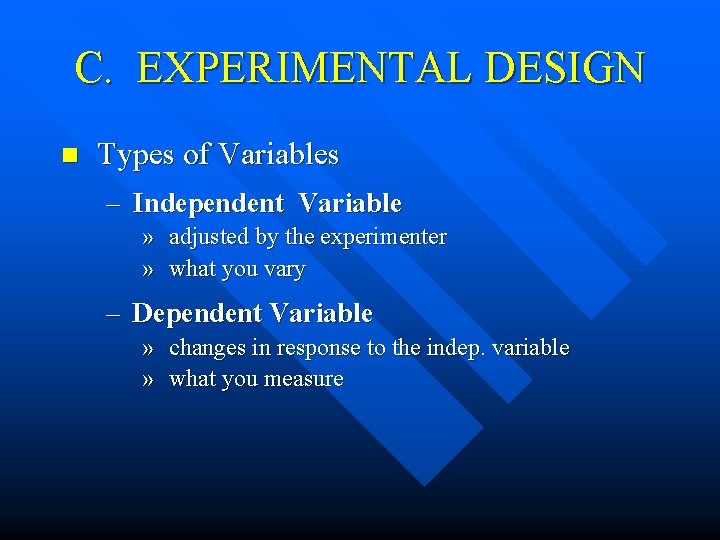 C. EXPERIMENTAL DESIGN

■ Types of Variables

– Independent Variable

» adjusted by the experimenter
» what you vary

– Dependent Variable

» changes in response to the indep. variable
» what you measure